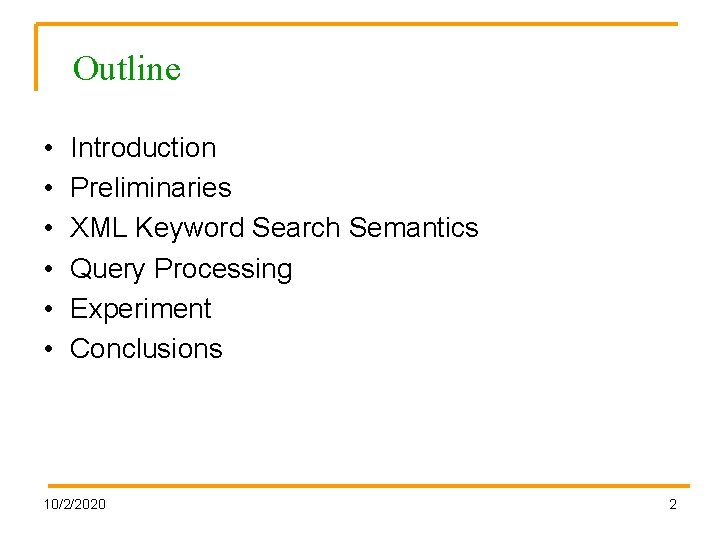 Outline

• Introduction
• Preliminaries
• XML Keyword Search Semantics
• Query Processing
• Experiment
• Conclusions

10/2/2020

2